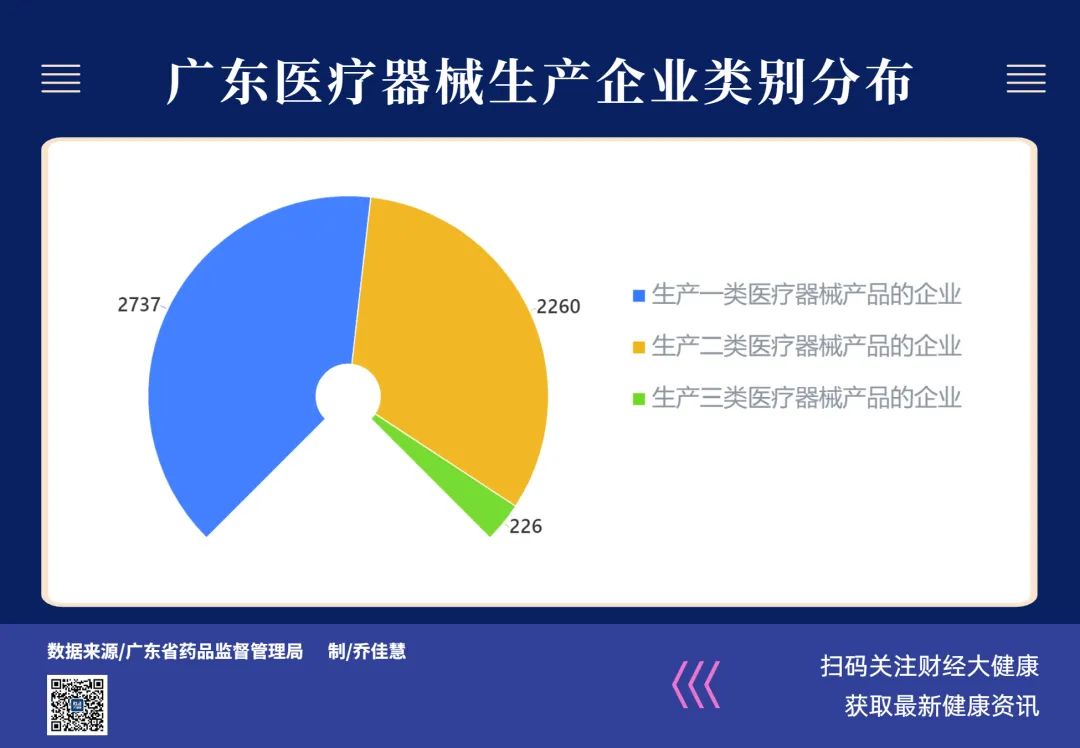 广东医疗器械生产企业类别分布

2737

2260

226

生产一类医疗器械产品的企业
生产二类医疗器械产品的企业
生产三类医疗器械产品的企业

数据来源/广东省药品监督管理局 制/乔佳慧

扫码关注财经大健康
获取最新健康资讯